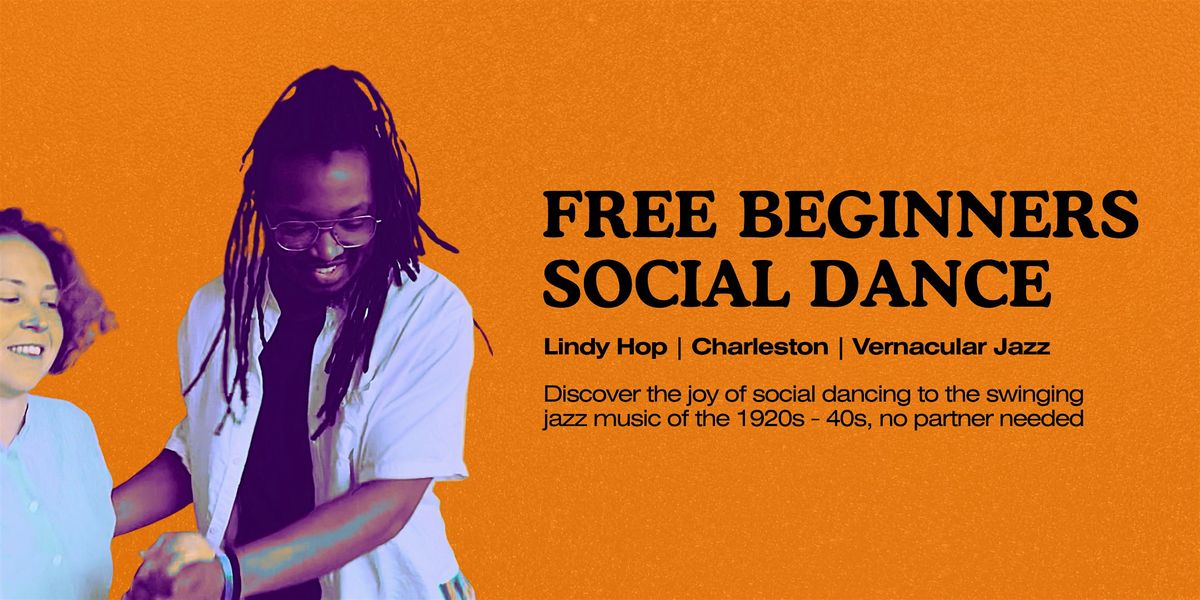 FREE BEGINNERS SOCIAL DANCE

Lindy Hop | Charleston | Vernacular Jazz

Discover the joy of social dancing to the swinging jazz music of the 1920s - 40s, no partner needed